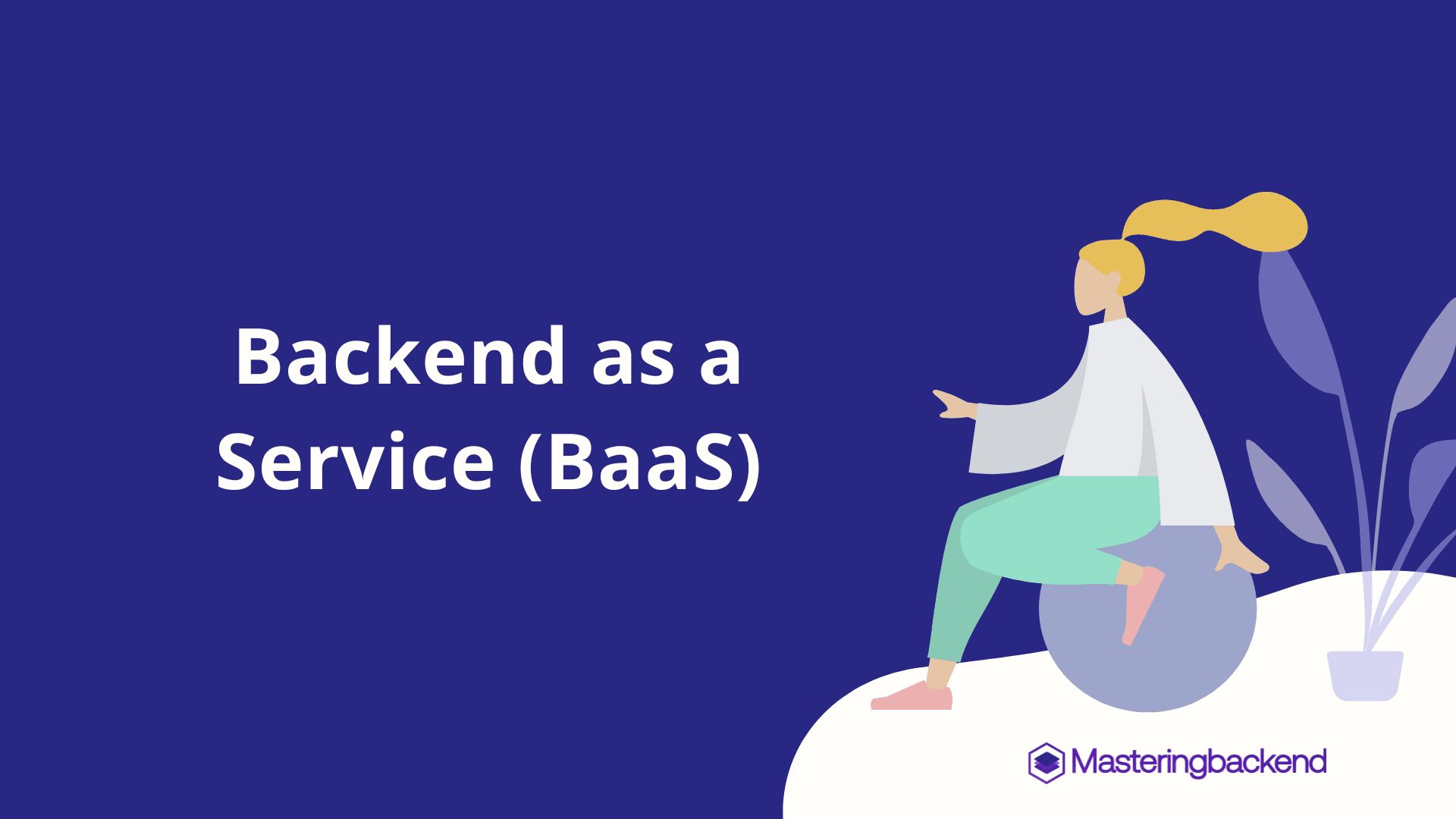 Backend as a Service (BaaS)

Masteringbackend